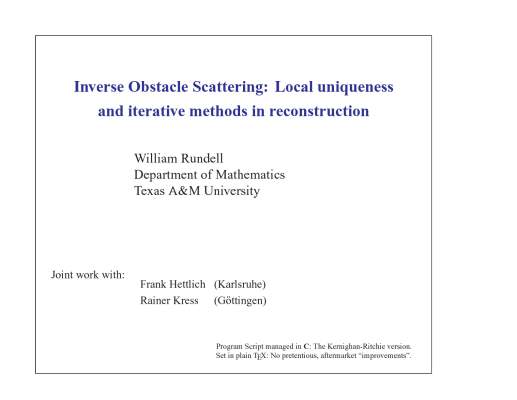 Inverse Obstacle Scattering: Local uniqueness and iterative methods in reconstruction

William Rundell
Department of Mathematics
Texas A&M University

Joint work with:

Frank Hettlich (Karlsruhe)
Rainer Kress (Göttingen)

Program Script managed in C: The Kernighan-Ritchie version.
Set in plain TEX: No pretentious, aftermarket "improvements".